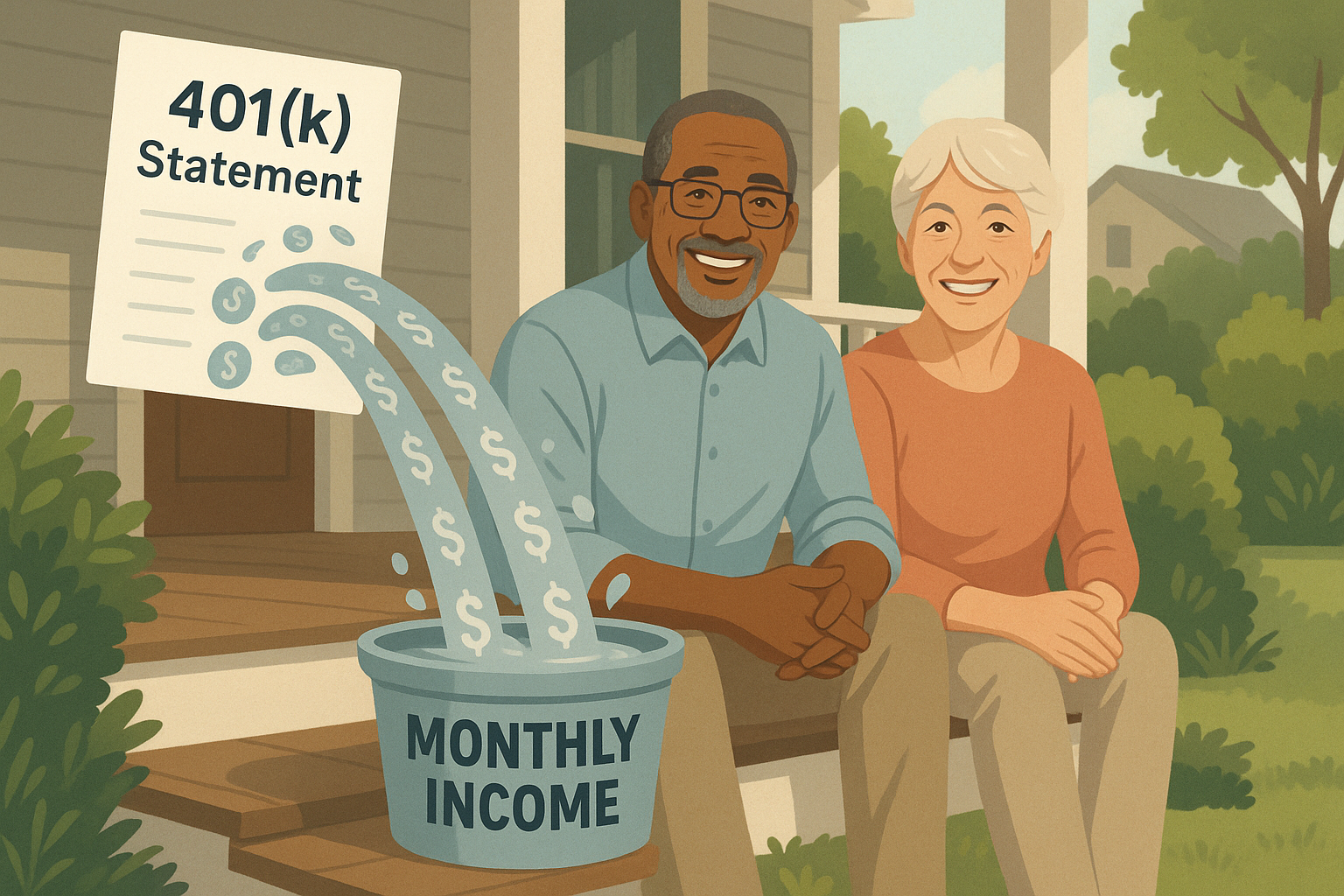 401(k)
Statement

MONTHLY
INCOME